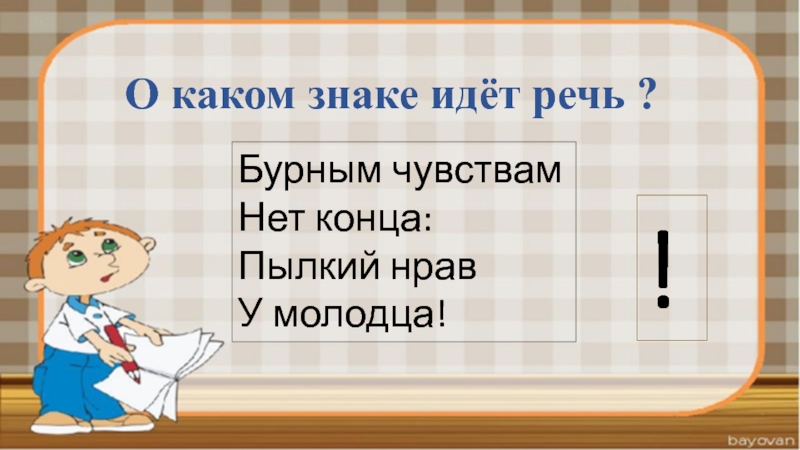 О каком знаке идёт речь ?

Бурным чувствам
Нет конца:
Пылкий нрав
У молодца!

!

bayovan